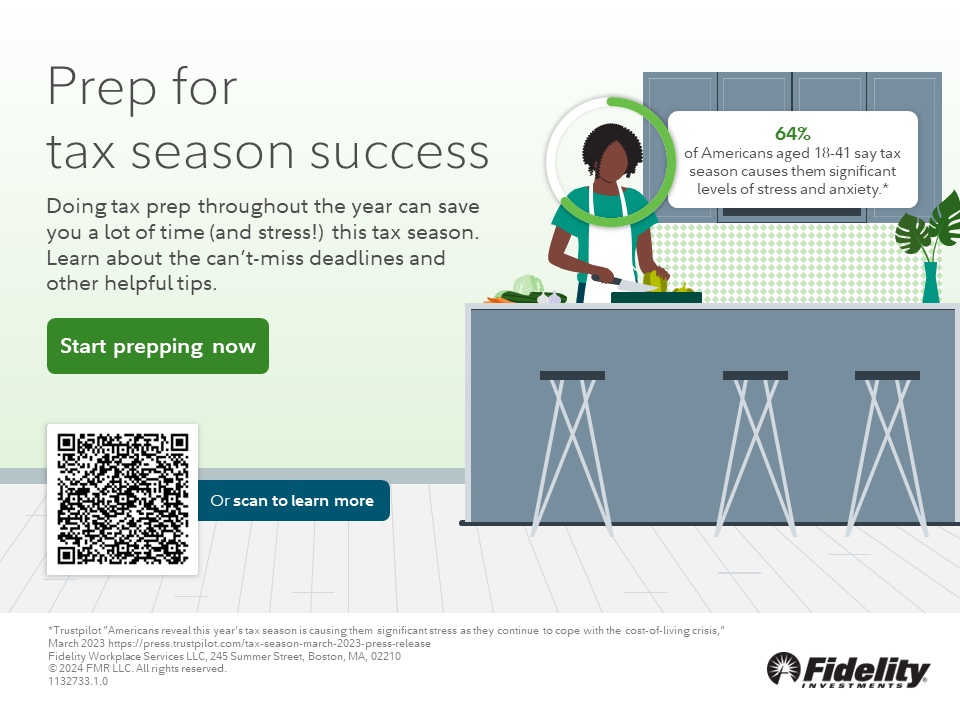 Prep for tax season success

Doing tax prep throughout the year can save you a lot of time (and stress!) this tax season. Learn about the can't-miss deadlines and other helpful tips.

Start prepping now

Or scan to learn more

64%
of Americans aged 18-41 say tax season causes them significant levels of stress and anxiety.*

*Trustpilot "Americans reveal this year's tax season is causing them significant stress as they continue to cope with the cost-of-living crisis," March 2023 https://press.trustpilot.com/tax-season-march-2023-press-release
Fidelity Workplace Services LLC, 245 Summer Street, Boston, MA, 02210
© 2024 FMR LLC. All rights reserved.
1132733.1.0

Fidelity INVESTMENTS